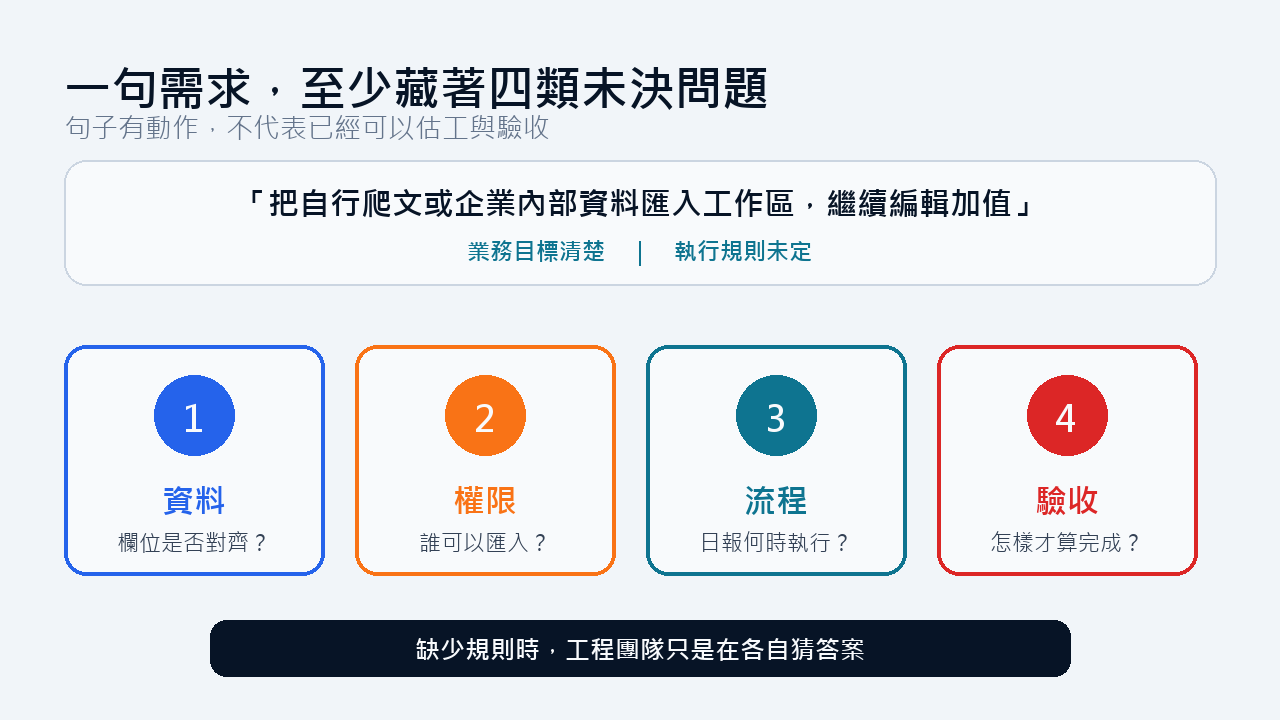 一句需求，至少藏著四類未決問題
句子有動作，不代表已經可以估工與驗收

「把自行爬文或企業內部資料匯入工作區，繼續編輯加值」
業務目標清楚 | 執行規則未定

1
資料
欄位是否對齊？

2
權限
誰可以匯入？

3
流程
日報何時執行？

4
驗收
怎樣才算完成？

缺少規則時，工程團隊只是在各自猜答案